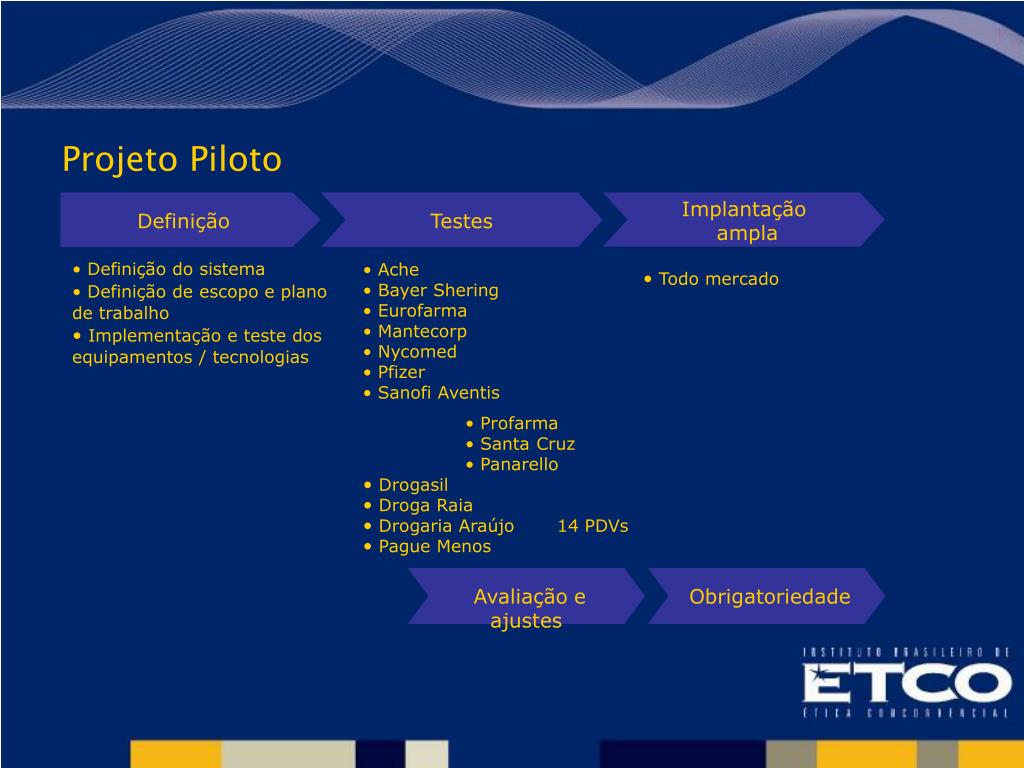 Projeto Piloto

Definição

Testes

Implantação ampla

• Definição do sistema
• Definição de escopo e plano de trabalho
• Implementação e teste dos equipamentos / tecnologias

• Ache
• Bayer Shering
• Eurofarma
• Mantecorp
• Nycomed
• Pfizer
• Sanofi Aventis

• Profarma
• Santa Cruz
• Panarello

• Drogasil
• Droga Raia
• Drogaria Araújo 14 PDVs
• Pague Menos

• Todo mercado

Avaliação e ajustes

Obrigatoriedade

INSTITUTO BRASILEIRO DE
ETCO
ÉTICA CONCORRENCIAL